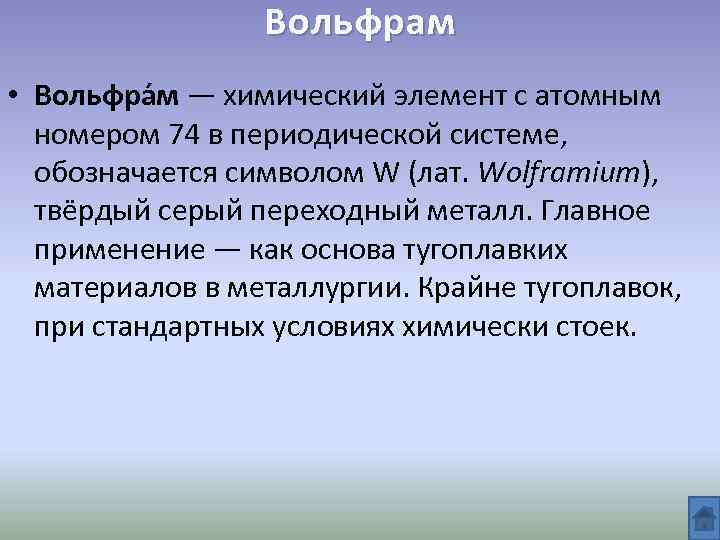 Вольфрам

• Вольфра́м — химический элемент с атомным номером 74 в периодической системе, обозначается символом W (лат. Wolframium), твёрдый серый переходный металл. Главное применение — как основа тугоплавких материалов в металлургии. Крайне тугоплавок, при стандартных условиях химически стоек.